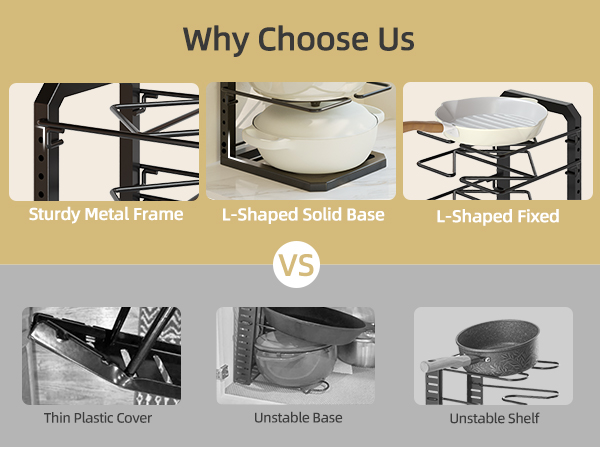 Why Choose Us

Sturdy Metal Frame

L-Shaped Solid Base

L-Shaped Fixed

VS

Thin Plastic Cover

Unstable Base

Unstable Shelf